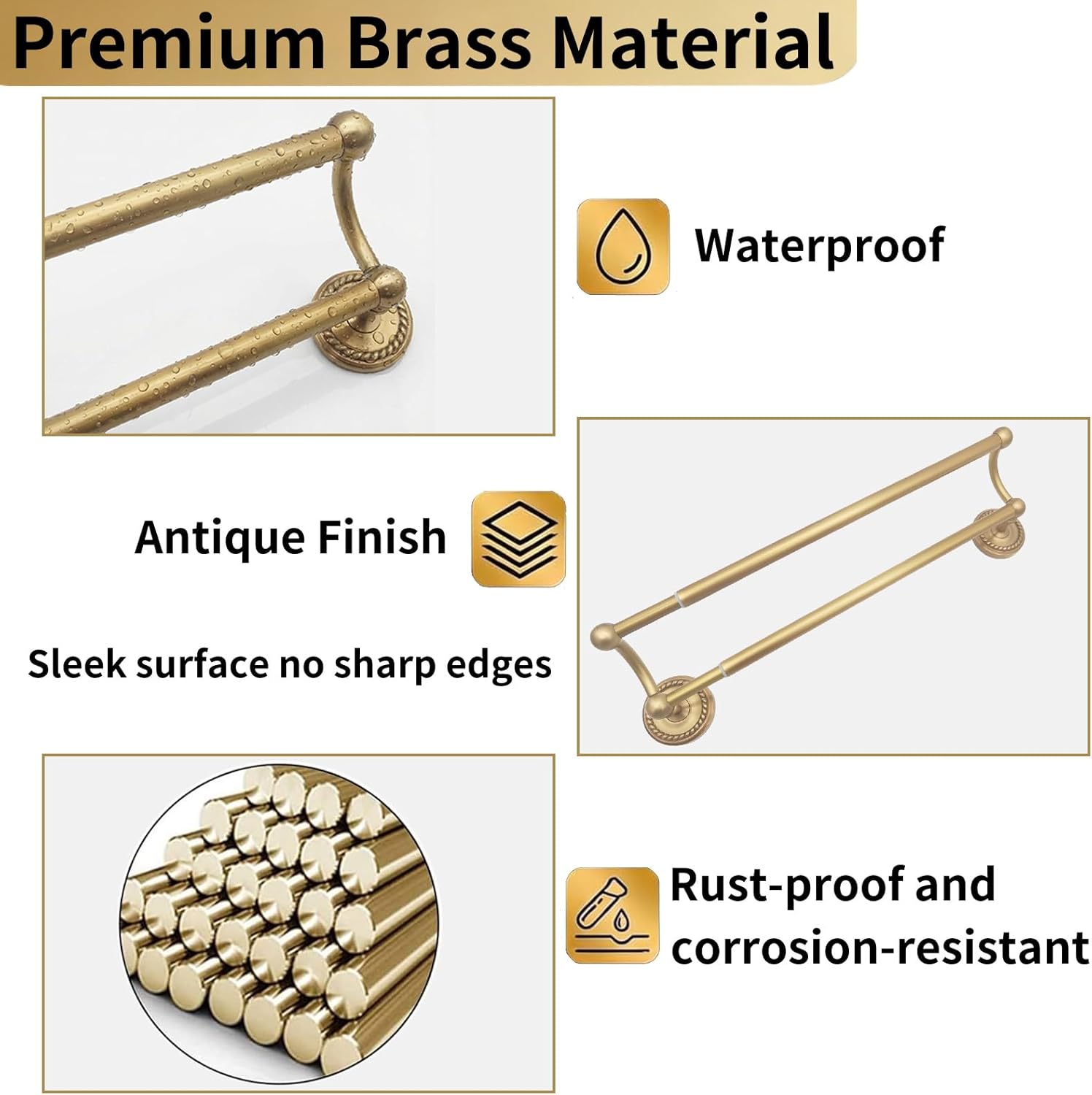 Premium Brass Material

Waterproof

Antique Finish

Sleek surface no sharp edges

Rust-proof and corrosion-resistant